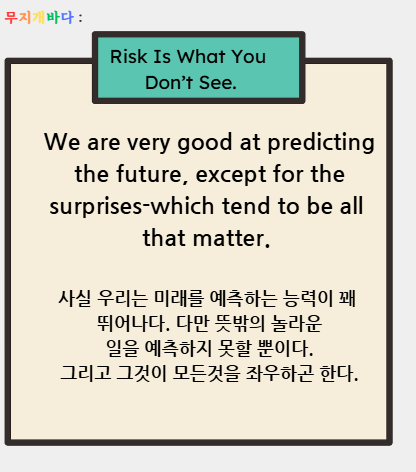 무지개바다 :

Risk Is What You Don't See.

We are very good at predicting the future, except for the surprises-which tend to be all that matter.

사실 우리는 미래를 예측하는 능력이 꽤 뛰어나다. 다만 뜻밖의 놀라운 일을 예측하지 못할 뿐이다. 그리고 그것이 모든것을 좌우하곤 한다.